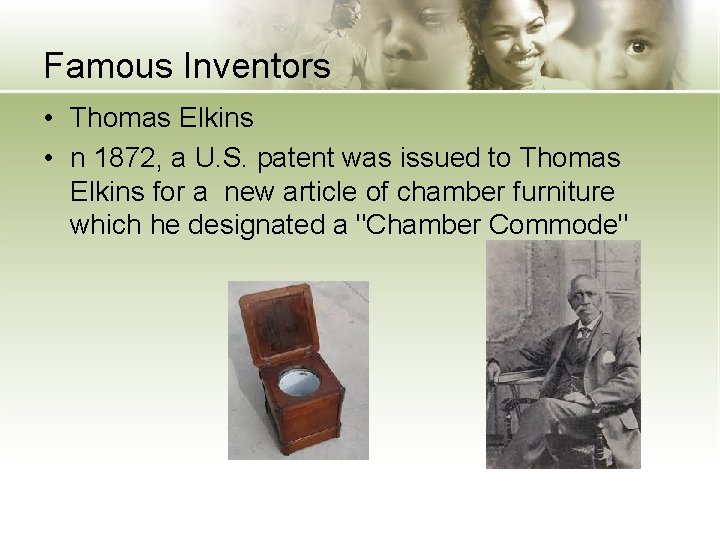 Famous Inventors

• Thomas Elkins

• n 1872, a U.S. patent was issued to Thomas Elkins for a new article of chamber furniture which he designated a "Chamber Commode"